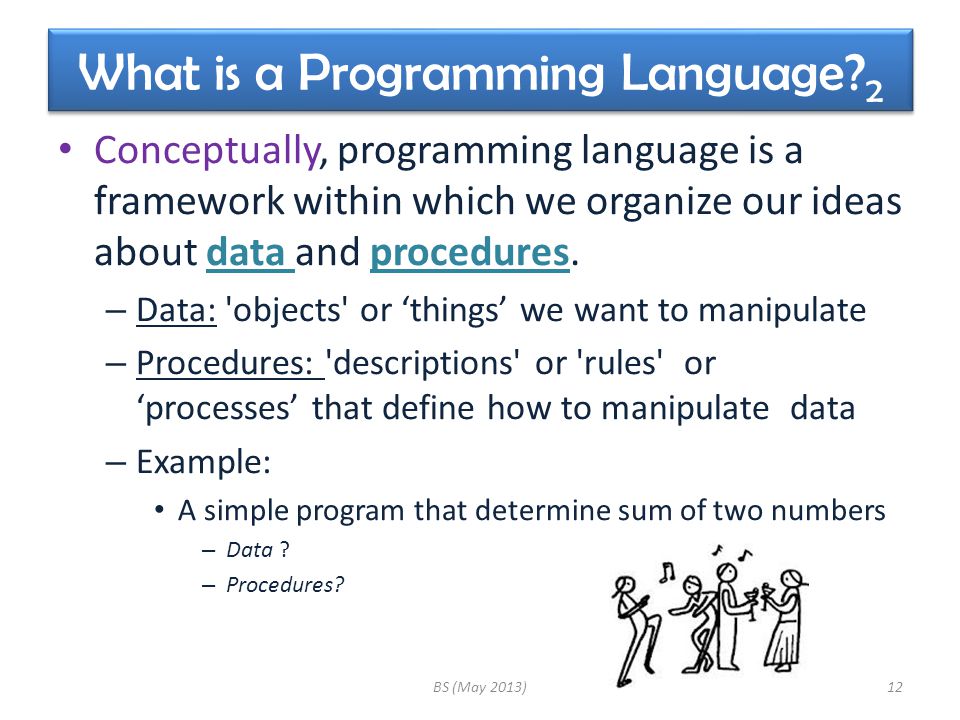 What is a Programming Language?$_2$

• Conceptually, programming language is a framework within which we organize our ideas about data and procedures.

– Data: 'objects' or ‘things’ we want to manipulate

– Procedures: 'descriptions' or 'rules' or ‘processes’ that define how to manipulate data

– Example:

• A simple program that determine sum of two numbers

– Data ?

– Procedures?

BS (May 2013)

12